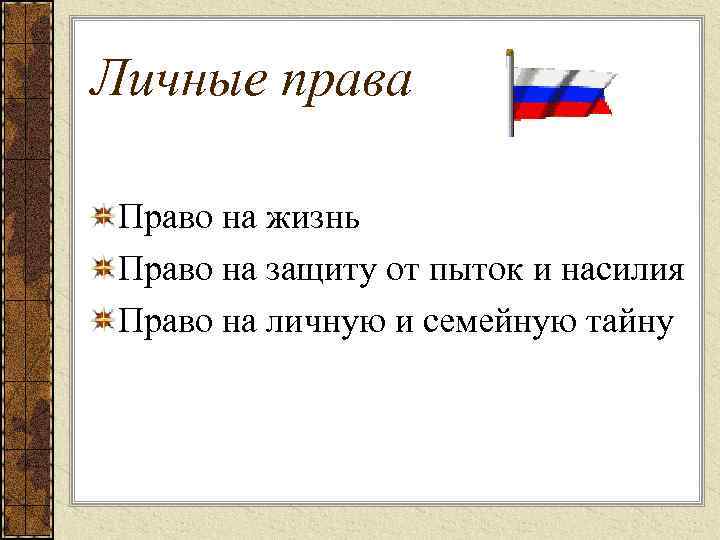 Личные права

Право на жизнь

Право на защиту от пыток и насилия

Право на личную и семейную тайну